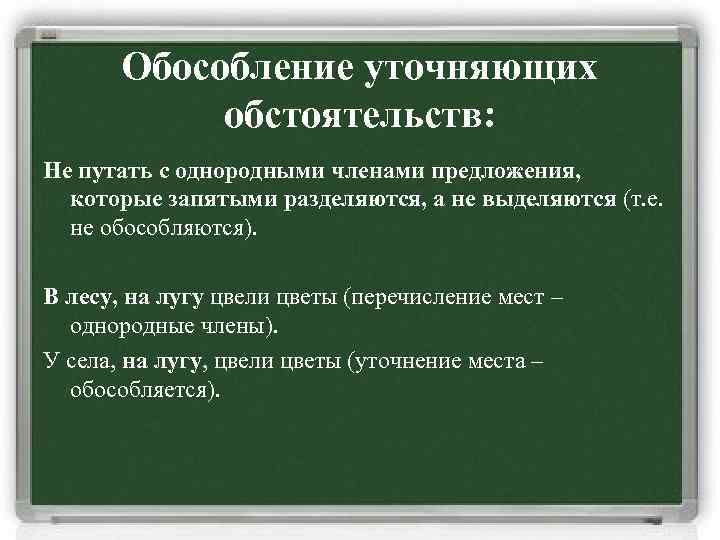 Обособление уточняющих обстоятельств:

Не путать с однородными членами предложения, которые запятыми разделяются, а не выделяются (т.е. не обособляются).

В лесу, на лугу цвели цветы (перечисление мест – однородные члены).

У села, на лугу, цвели цветы (уточнение места – обособляется).